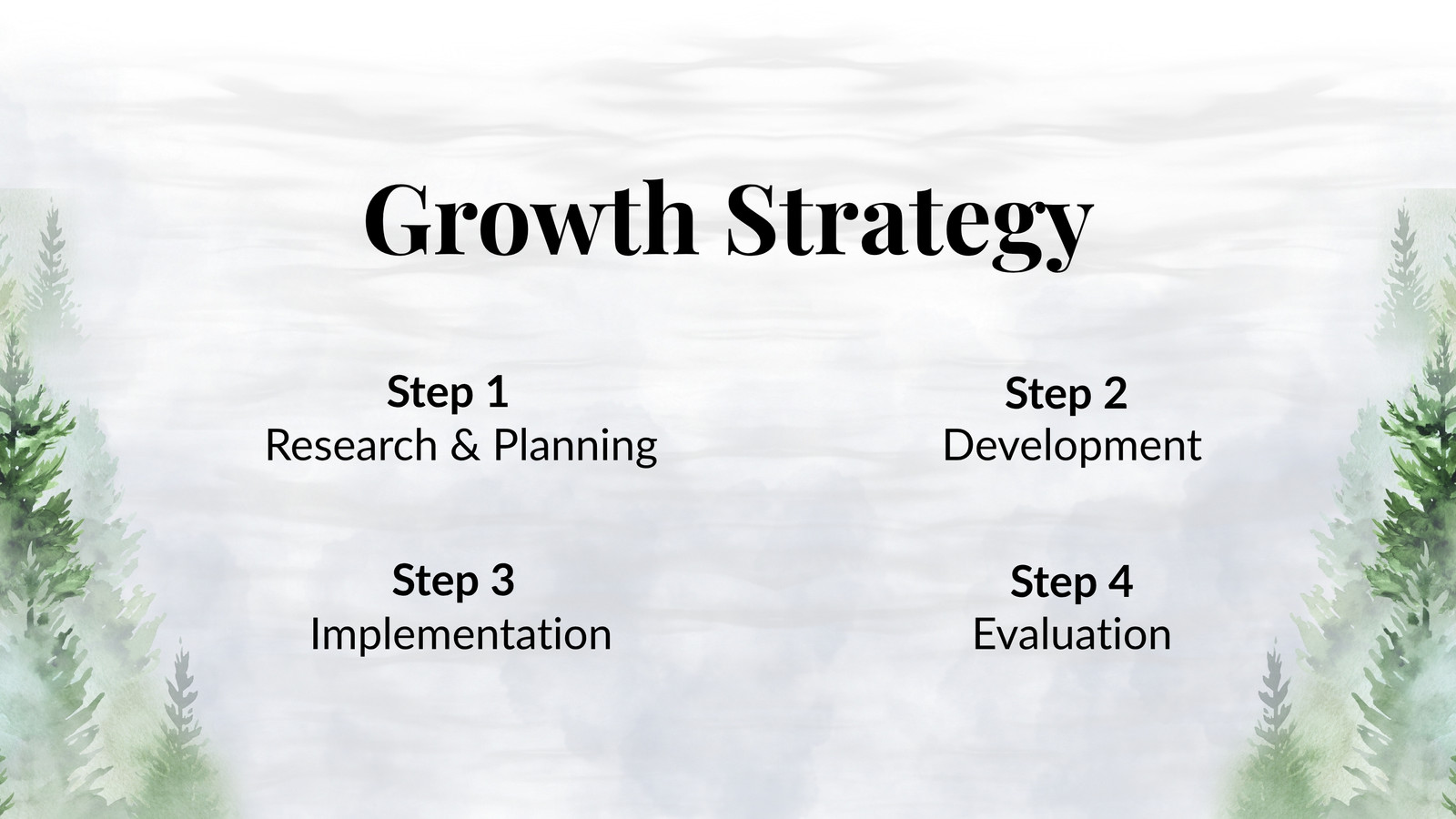 Growth Strategy

Step 1
Research & Planning

Step 2
Development

Step 3
Implementation

Step 4
Evaluation